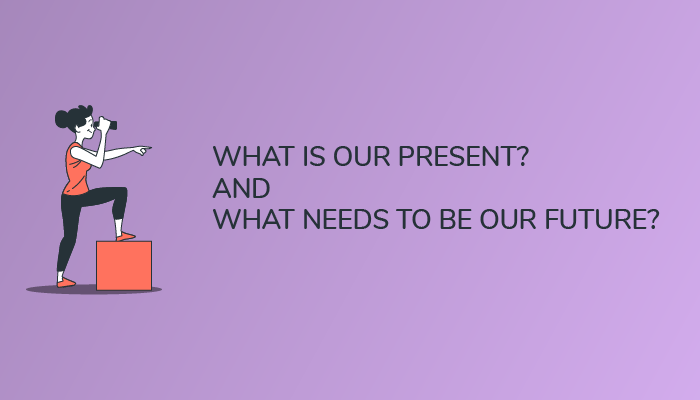 WHAT IS OUR PRESENT?
AND
WHAT NEEDS TO BE OUR FUTURE?